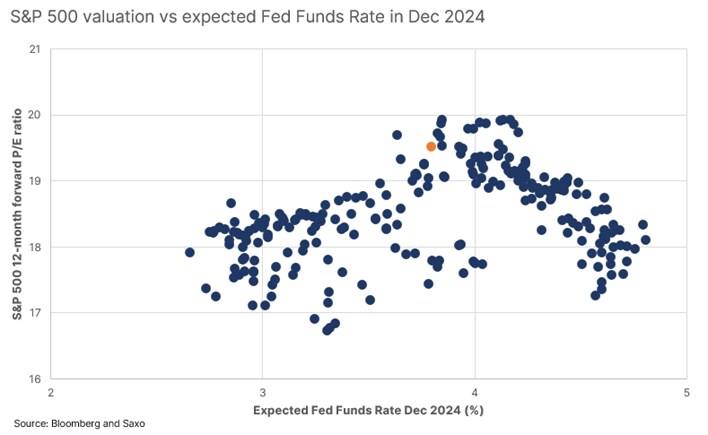 S&P 500 valuation vs expected Fed Funds Rate in Dec 2024

S&P 500 12-month forward P/E ratio

21
20
19
18
17
16

2
3
4
5

Expected Fed Funds Rate Dec 2024 (%)

Source: Bloomberg and Saxo